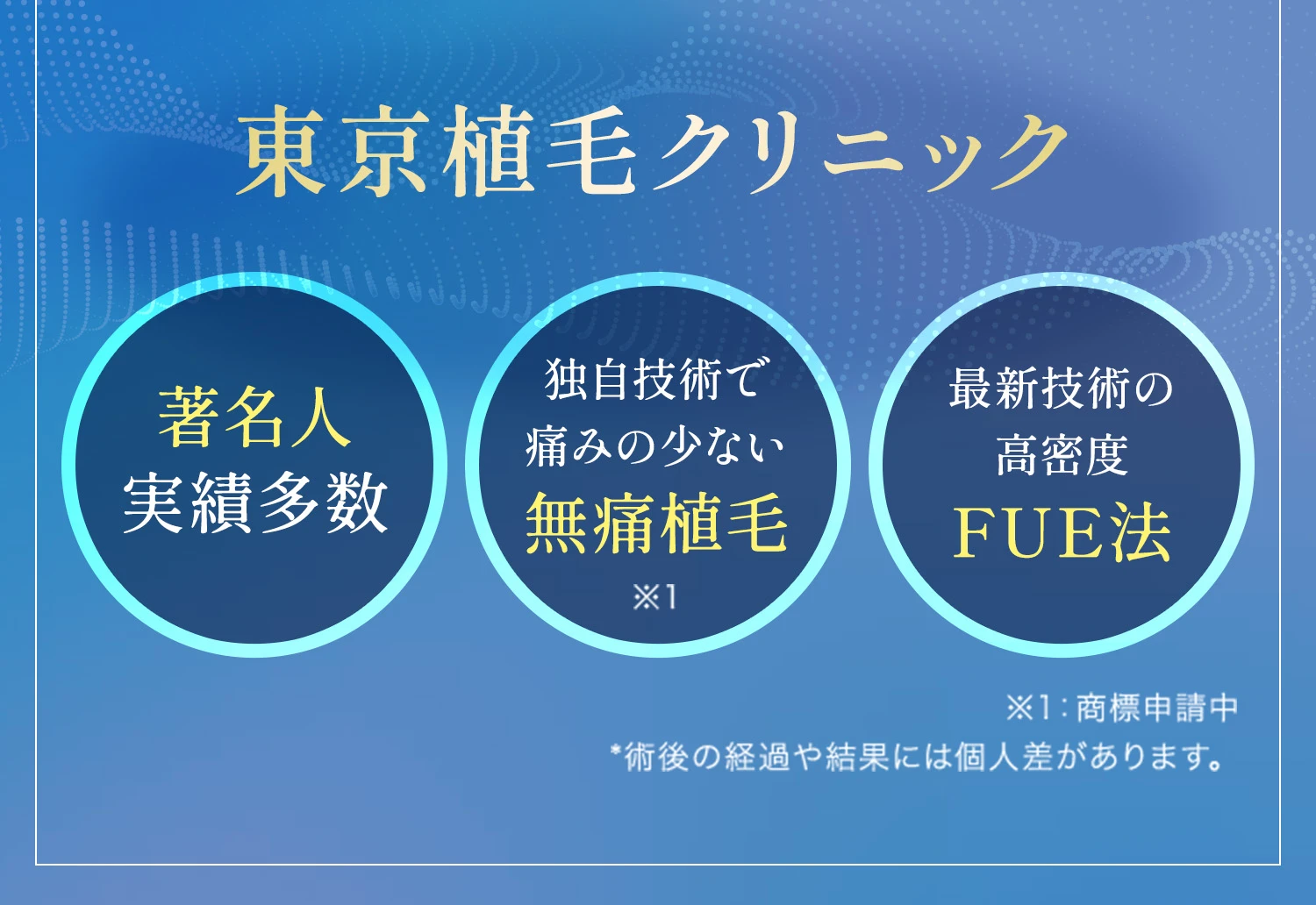 東京植毛クリニック

著名人
実績多数

独自技術で
痛みの少ない
無痛植毛
※1

最新技術の
高密度
FUE法

※1：商標申請中
*術後の経過や結果には個人差があります。